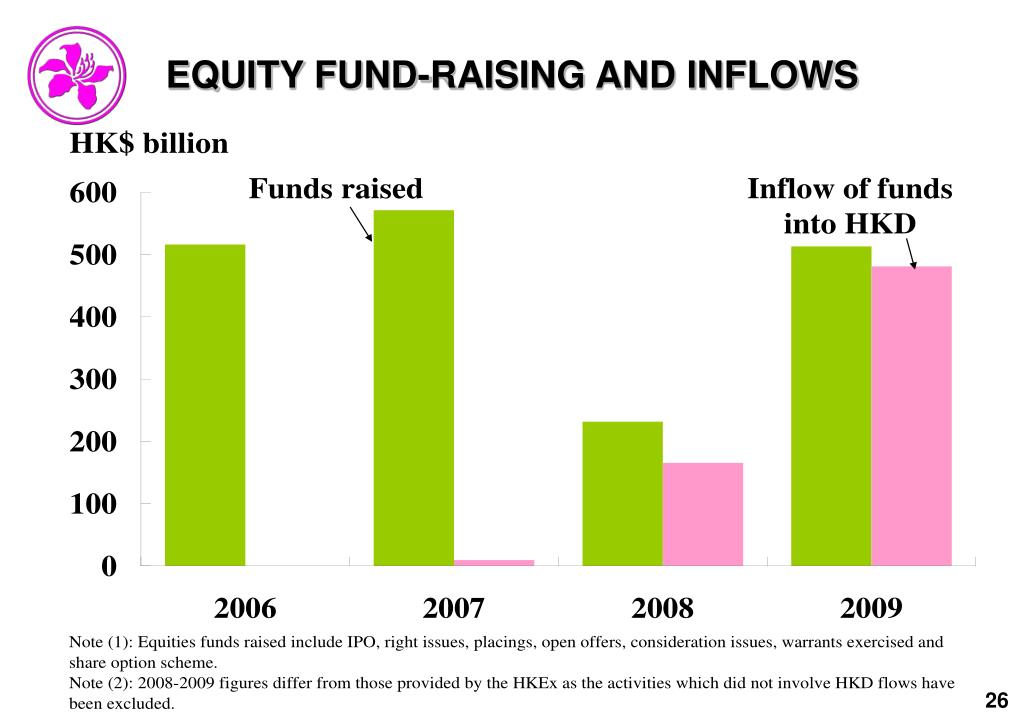 EQUITY FUND-RAISING AND INFLOWS

HK$ billion

Funds raised

Inflow of funds into HKD

600
500
400
300
200
100
0

2006
2007
2008
2009

Note (1): Equities funds raised include IPO, right issues, placings, open offers, consideration issues, warrants exercised and share option scheme.
Note (2): 2008-2009 figures differ from those provided by the HKEx as the activities which did not involve HKD flows have been excluded.

26